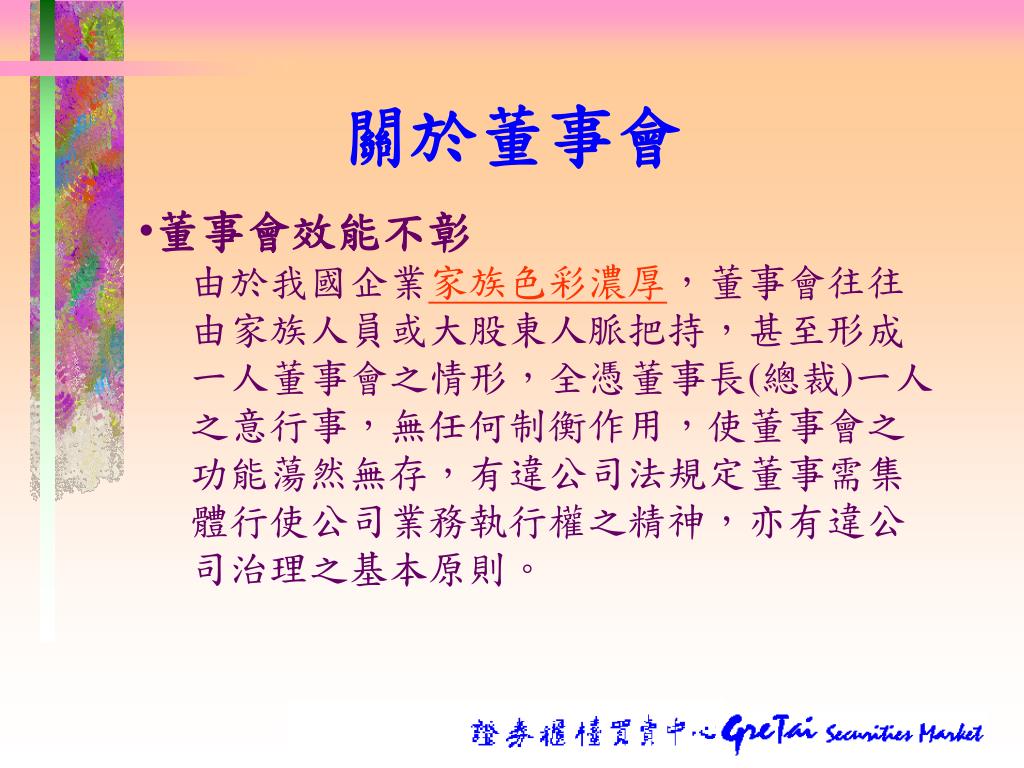 關於董事會

•董事會效能不彰
由於我國企業家族色彩濃厚，董事會往往由家族人員或大股東人脈把持，甚至形成一人董事會之情形，全憑董事長(總裁)一人之意行事，無任何制衡作用，使董事會之功能蕩然無存，有違公司法規定董事需集體行使公司業務執行權之精神，亦有違公司治理之基本原則。

證券櫃檯買賣中心 GreTai Securities Market